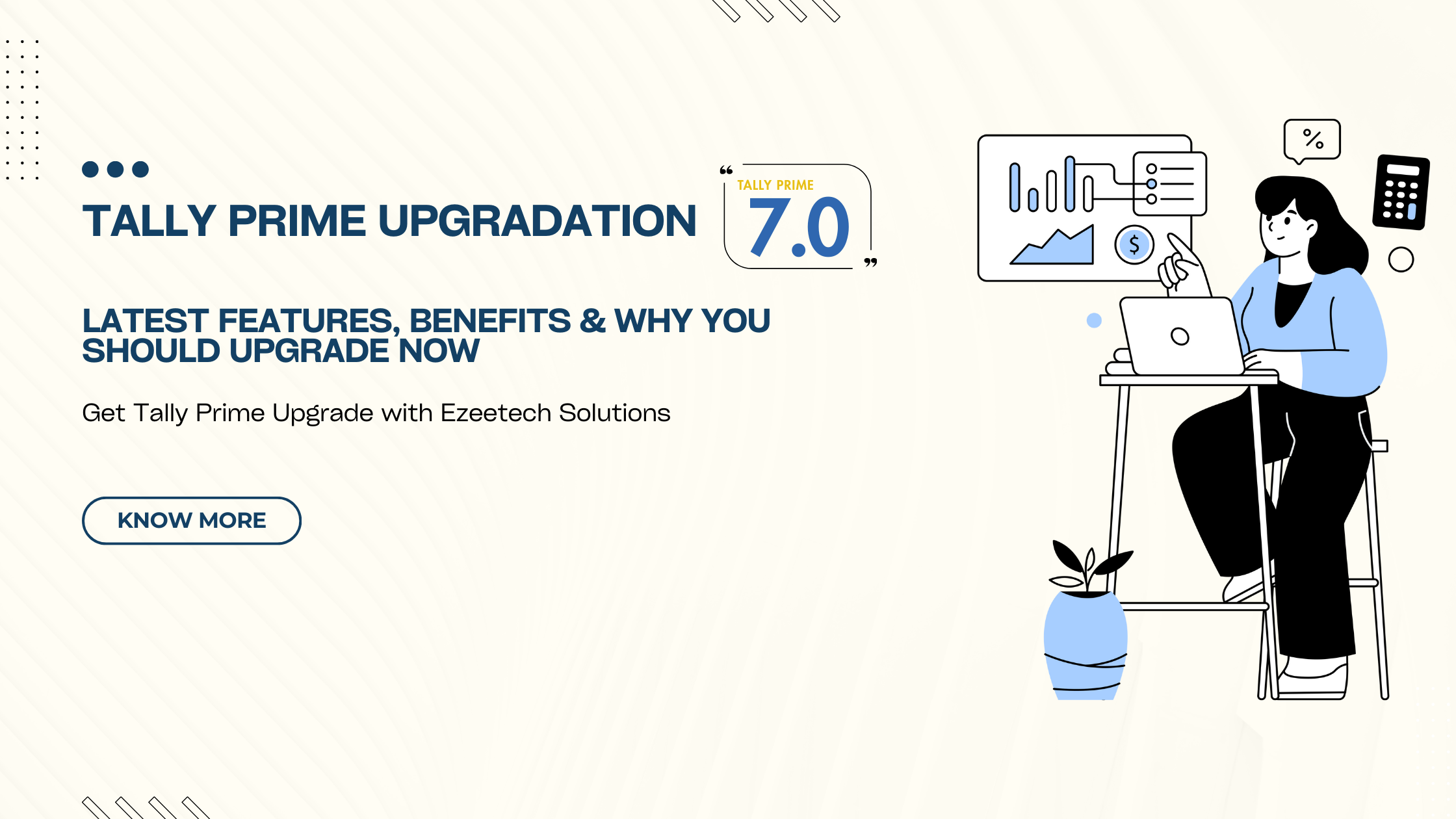 TALLY PRIME UPGRADATION

“ TALLY PRIME 7.0 ”

LATEST FEATURES, BENEFITS & WHY YOU SHOULD UPGRADE NOW

Get Tally Prime Upgrade with Ezeetech Solutions

KNOW MORE

%

$